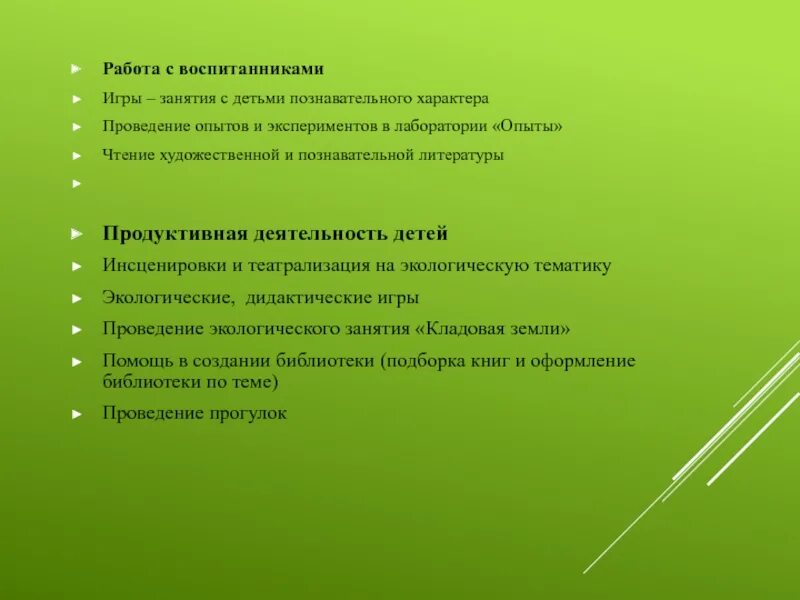 Работа с воспитанниками

Игры – занятия с детьми познавательного характера

Проведение опытов и экспериментов в лаборатории «Опыты»

Чтение художественной и познавательной литературы

Продуктивная деятельность детей

Инсценировки и театрализация на экологическую тематику

Экологические, дидактические игры

Проведение экологического занятия «Кладовая земли»

Помощь в создании библиотеки (подборка книг и оформление библиотеки по теме)

Проведение прогулок